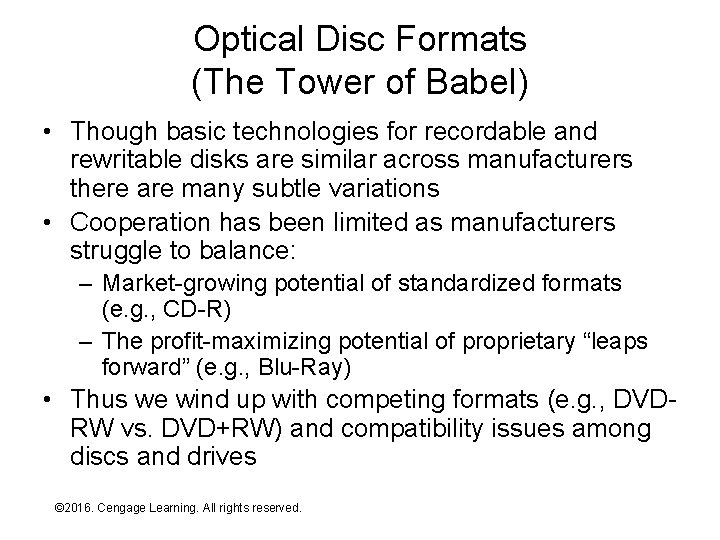 Optical Disc Formats
(The Tower of Babel)

• Though basic technologies for recordable and rewritable disks are similar across manufacturers there are many subtle variations

• Cooperation has been limited as manufacturers struggle to balance:
– Market-growing potential of standardized formats (e.g., CD-R)
– The profit-maximizing potential of proprietary “leaps forward” (e.g., Blu-Ray)

• Thus we wind up with competing formats (e.g., DVD-RW vs. DVD+RW) and compatibility issues among discs and drives

©2016. Cengage Learning. All rights reserved.